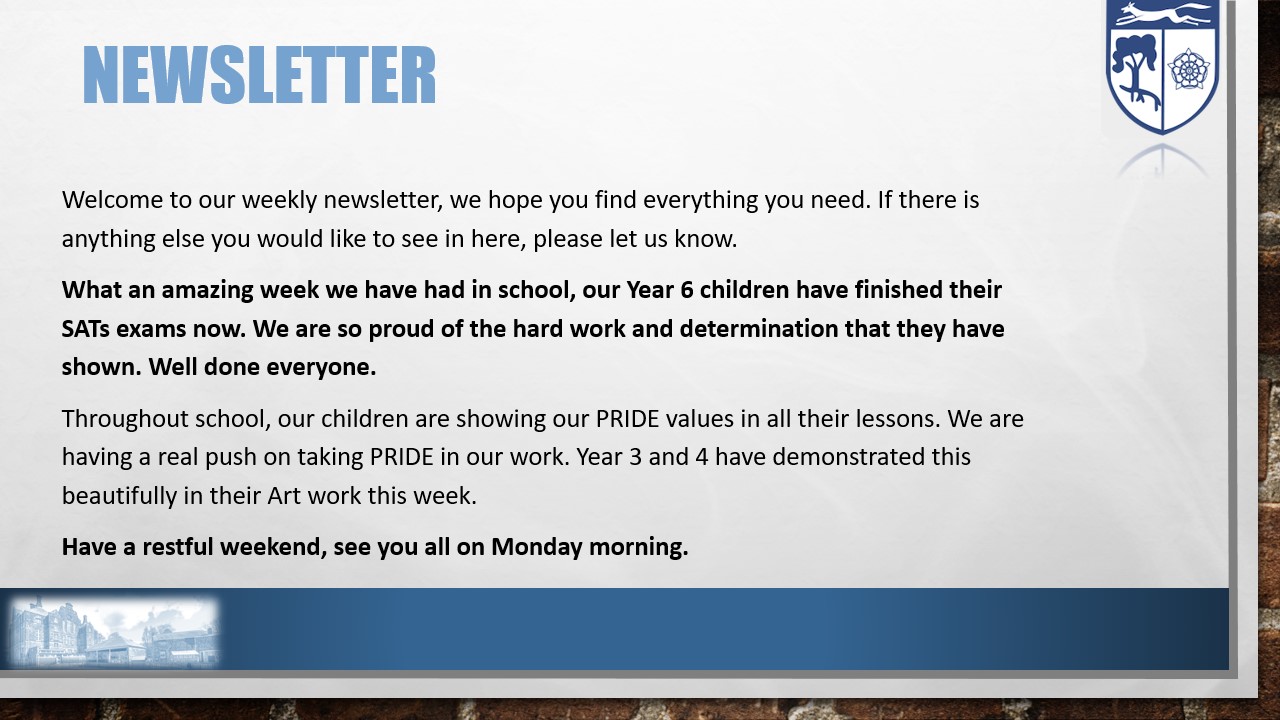 NEWSLETTER

Welcome to our weekly newsletter, we hope you find everything you need. If there is anything else you would like to see in here, please let us know.

What an amazing week we have had in school, our Year 6 children have finished their SATs exams now. We are so proud of the hard work and determination that they have shown. Well done everyone.

Throughout school, our children are showing our PRIDE values in all their lessons. We are having a real push on taking PRIDE in our work. Year 3 and 4 have demonstrated this beautifully in their Art work this week.

Have a restful weekend, see you all on Monday morning.